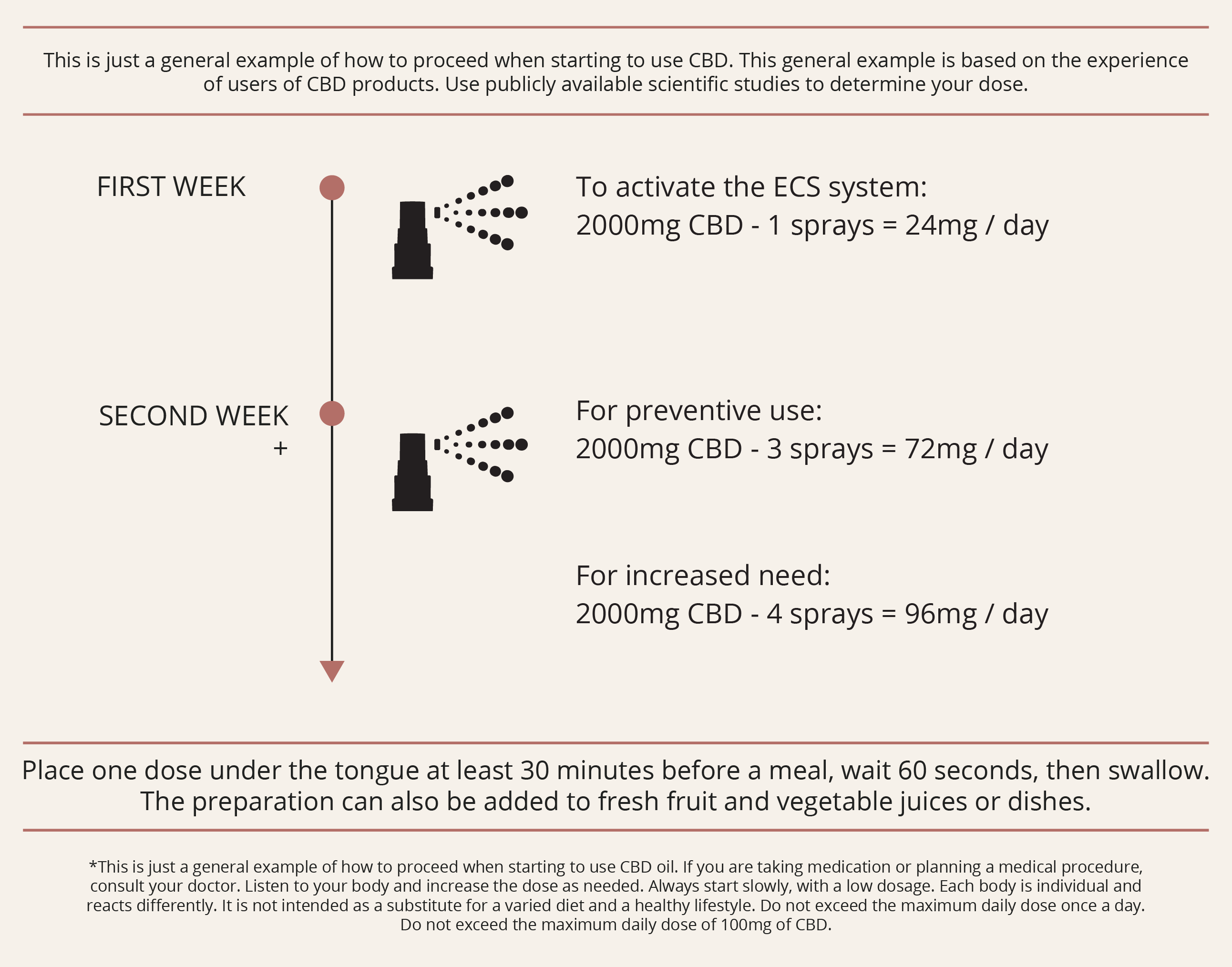 This is just a general example of how to proceed when starting to use CBD. This general example is based on the experience of users of CBD products. Use publicly available scientific studies to determine your dose.

FIRST WEEK

To activate the ECS system:
2000mg CBD - 1 sprays = 24mg / day

SECOND WEEK
+

For preventive use:
2000mg CBD - 3 sprays = 72mg / day

For increased need:
2000mg CBD - 4 sprays = 96mg / day

Place one dose under the tongue at least 30 minutes before a meal, wait 60 seconds, then swallow. The preparation can also be added to fresh fruit and vegetable juices or dishes.

*This is just a general example of how to proceed when starting to use CBD oil. If you are taking medication or planning a medical procedure, consult your doctor. Listen to your body and increase the dose as needed. Always start slowly, with a low dosage. Each body is individual and reacts differently. It is not intended as a substitute for a varied diet and a healthy lifestyle. Do not exceed the maximum daily dose once a day. Do not exceed the maximum daily dose of 100mg of CBD.